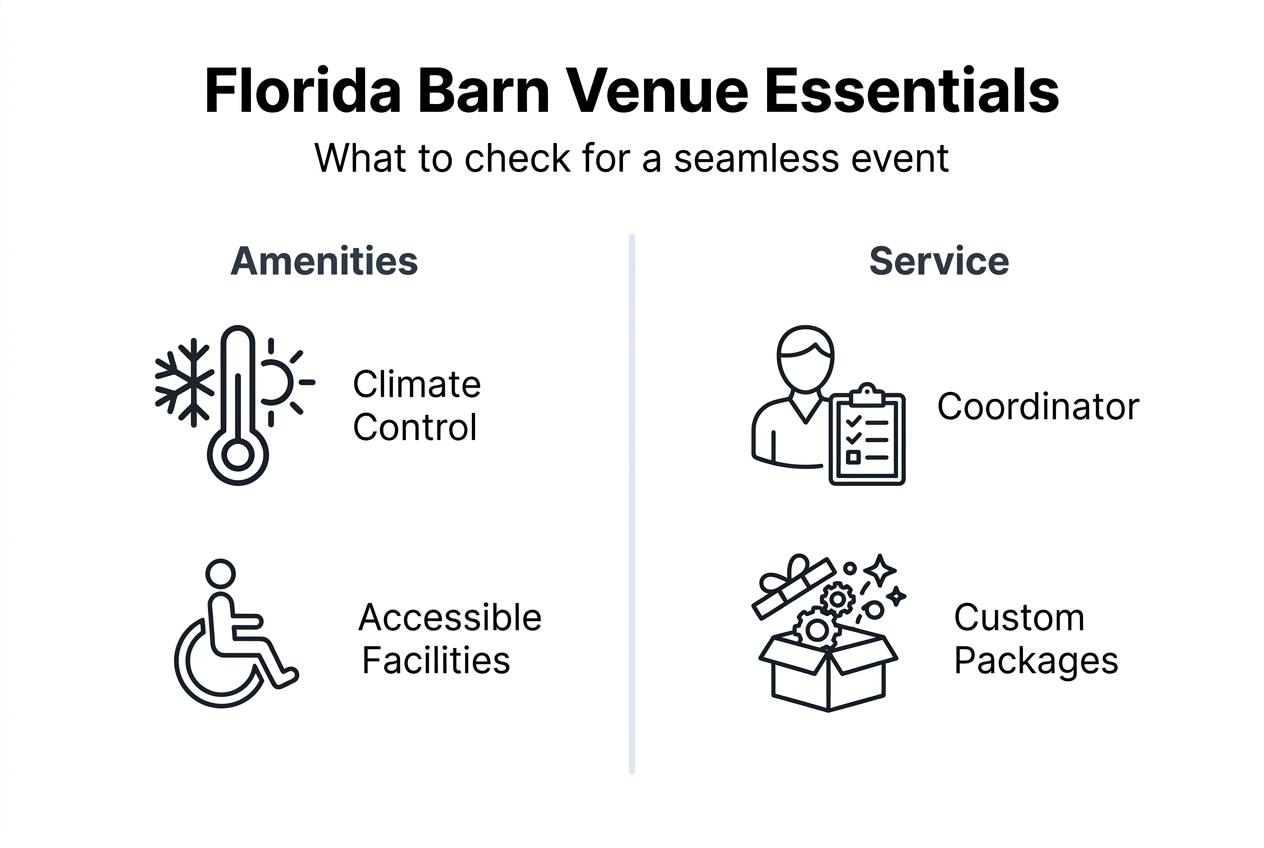 Florida Barn Venue Essentials

What to check for a seamless event

Amenities

Climate Control

Accessible Facilities

Service

Coordinator

Custom Packages